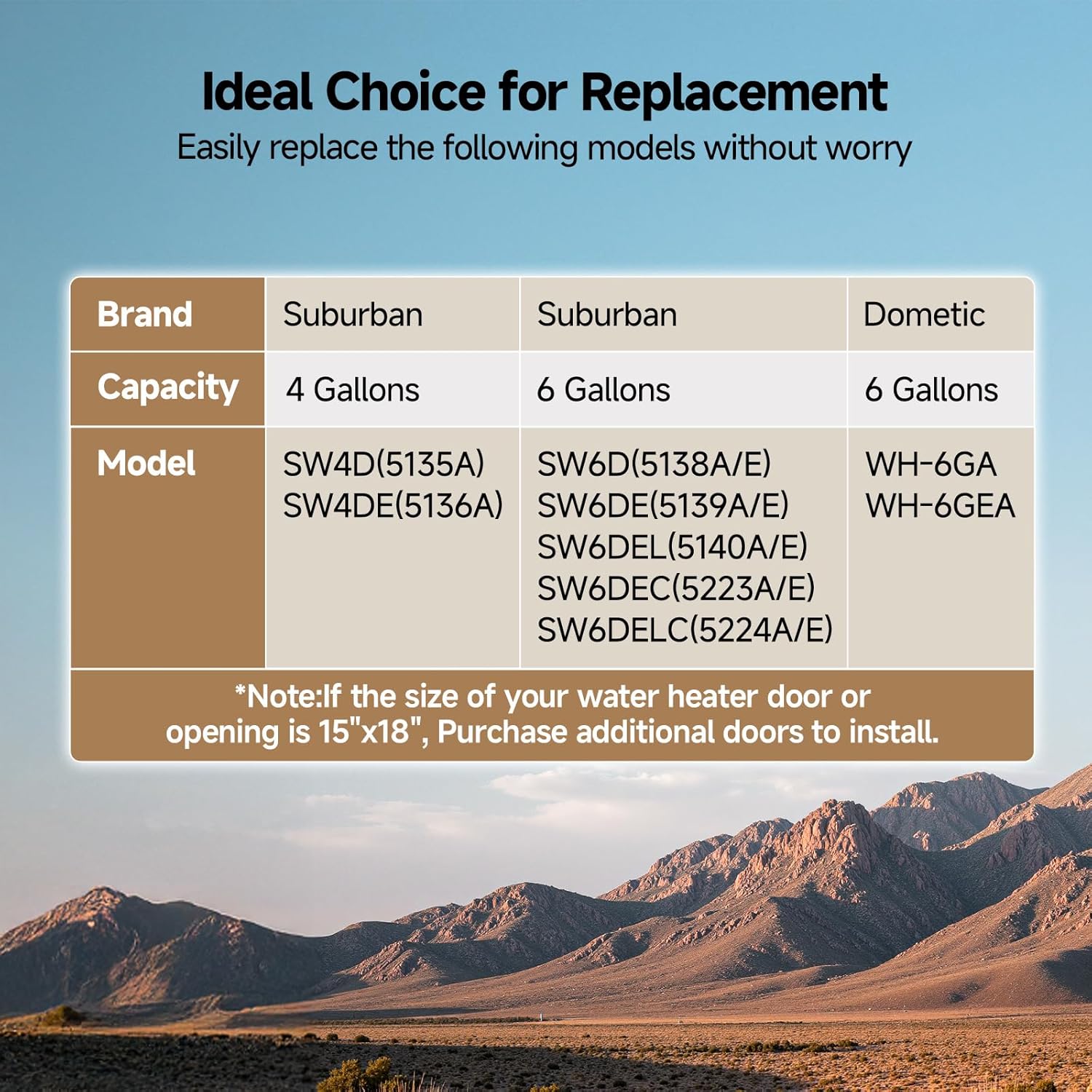 Ideal Choice for Replacement

Easily replace the following models without worry

| Brand | Suburban | Suburban | Dometic |
|---|---|---|---|
| Capacity | 4 Gallons | 6 Gallons | 6 Gallons |
| Model | SW4D(5135A) SW4DE(5136A) | SW6D(5138A/E) SW6DE(5139A/E) SW6DEL(5140A/E) SW6DEC(5223A/E) SW6DELC(5224A/E) | WH-6GA WH-6GEA |

*Note:If the size of your water heater door or opening is 15"x18", Purchase additional doors to install.